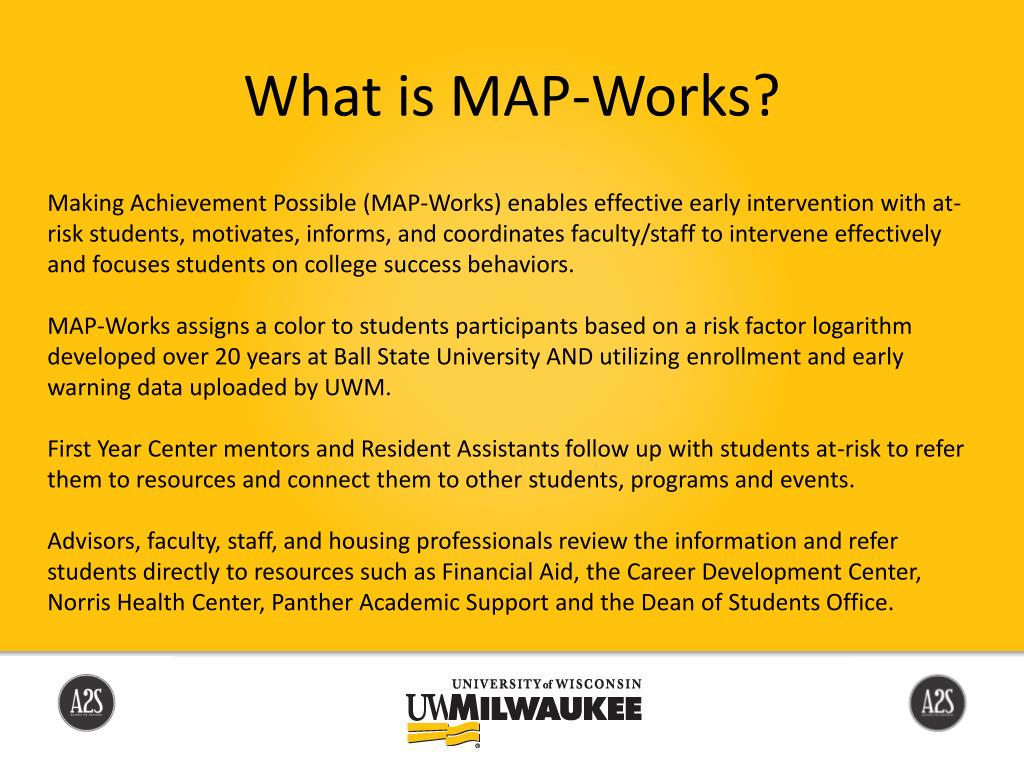 What is MAP-Works?

Making Achievement Possible (MAP-Works) enables effective early intervention with at-risk students, motivates, informs, and coordinates faculty/staff to intervene effectively and focuses students on college success behaviors.

MAP-Works assigns a color to students participants based on a risk factor logarithm developed over 20 years at Ball State University AND utilizing enrollment and early warning data uploaded by UWM.

First Year Center mentors and Resident Assistants follow up with students at-risk to refer them to resources and connect them to other students, programs and events.

Advisors, faculty, staff, and housing professionals review the information and refer students directly to resources such as Financial Aid, the Career Development Center, Norris Health Center, Panther Academic Support and the Dean of Students Office.

A2S

UNIVERSITY of WISCONSIN
UWMILWAUKEE

A2S